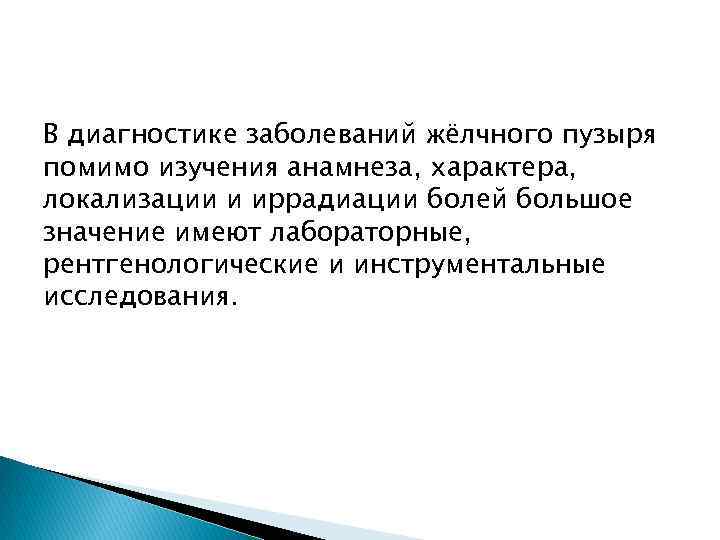 В диагностике заболеваний жёлчного пузыря помимо изучения анамнеза, характера, локализации и иррадиации болей большое значение имеют лабораторные, рентгенологические и инструментальные исследования.